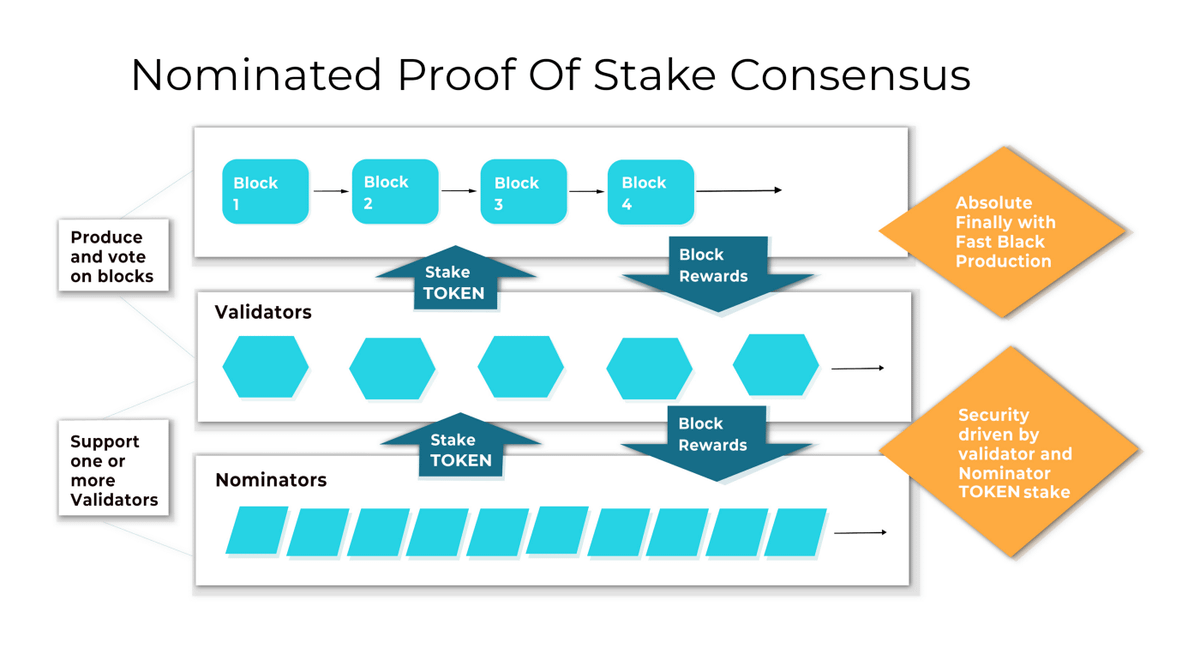 Nominated Proof Of Stake Consensus

Block 1

Block 2

Block 3

Block 4

Produce and vote on blocks

Stake TOKEN

Block Rewards

Absolute Finally with Fast Black Production

Validators

Support one or more Validators

Stake TOKEN

Block Rewards

Security driven by validator and Nominator TOKEN stake

Nominators